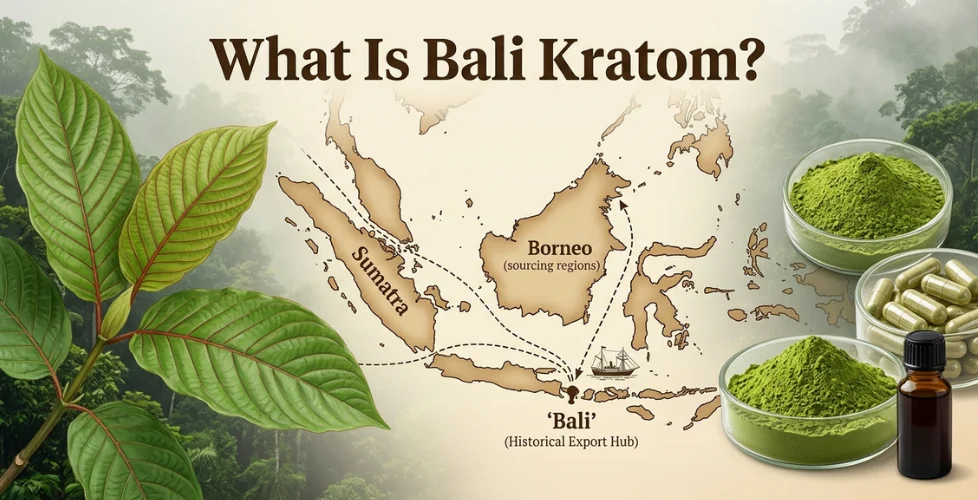 What Is Bali Kratom?

Sumatra

Borneo
(sourcing regions)

'Bali'
(Historical Export Hub)